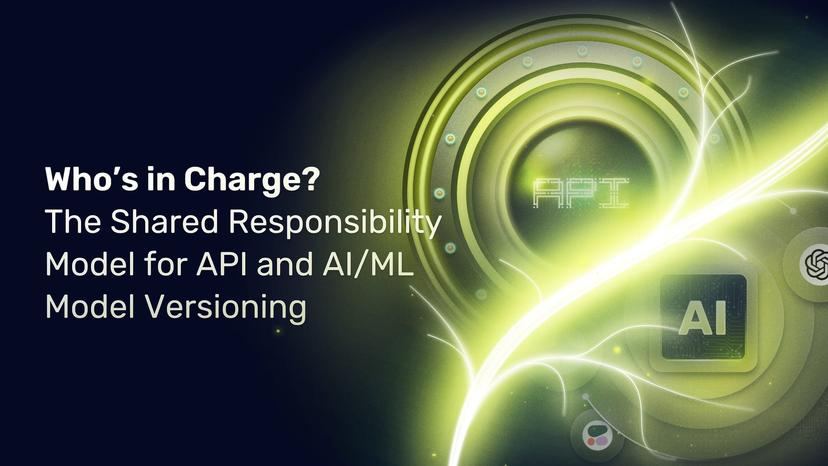 Who's in Charge?
The Shared Responsibility Model for API and AI/ML Model Versioning

API

AI